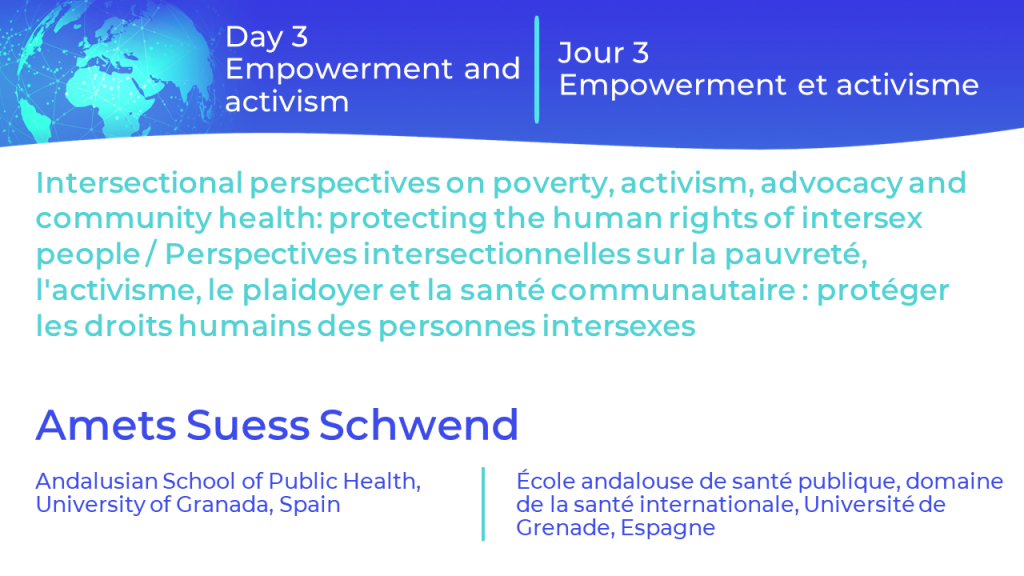 Day 3
Empowerment and activism

Jour 3
Empowerment et activisme

Intersectional perspectives on poverty, activism, advocacy and community health: protecting the human rights of intersex people / Perspectives intersectionnelles sur la pauvreté, l'activisme, le plaidoyer et la santé communautaire : protéger les droits humains des personnes intersexes

Amets Suess Schwend

Andalusian School of Public Health, University of Granada, Spain

École andalouse de santé publique, domaine de la santé internationale, Université de Grenade, Espagne